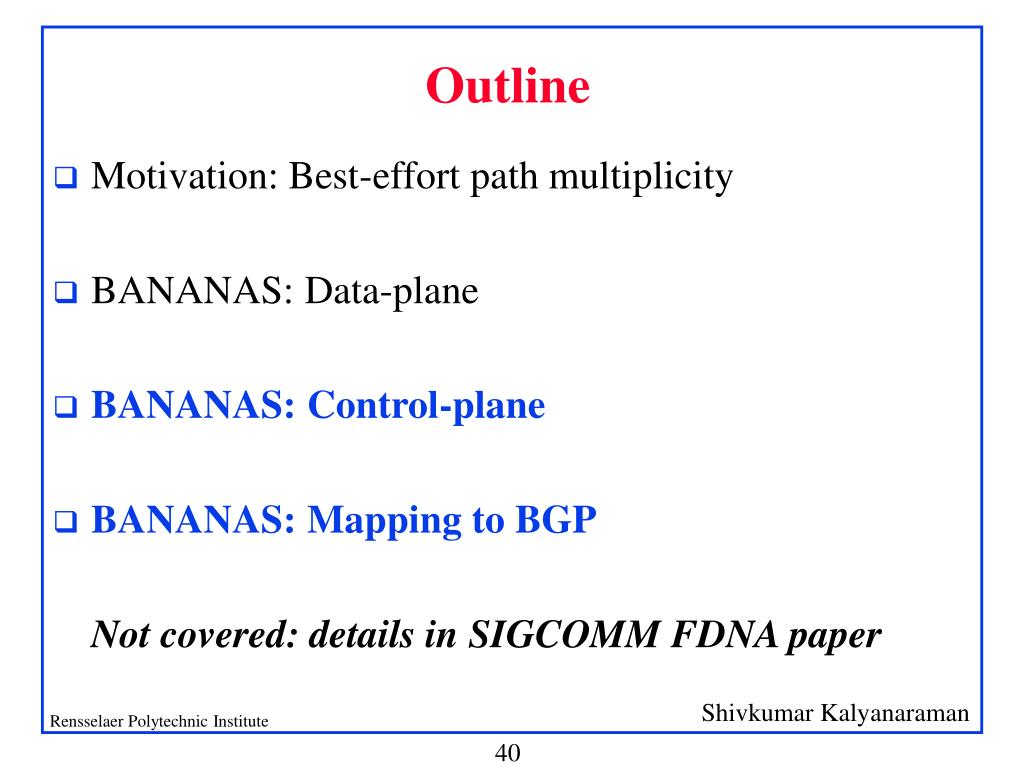 Outline

❑ Motivation: Best-effort path multiplicity

❑ BANANAS: Data-plane

❑ BANANAS: Control-plane

❑ BANANAS: Mapping to BGP

Not covered: details in SIGCOMM FDNA paper

Rensselaer Polytechnic Institute

Shivkumar Kalyanaraman

40